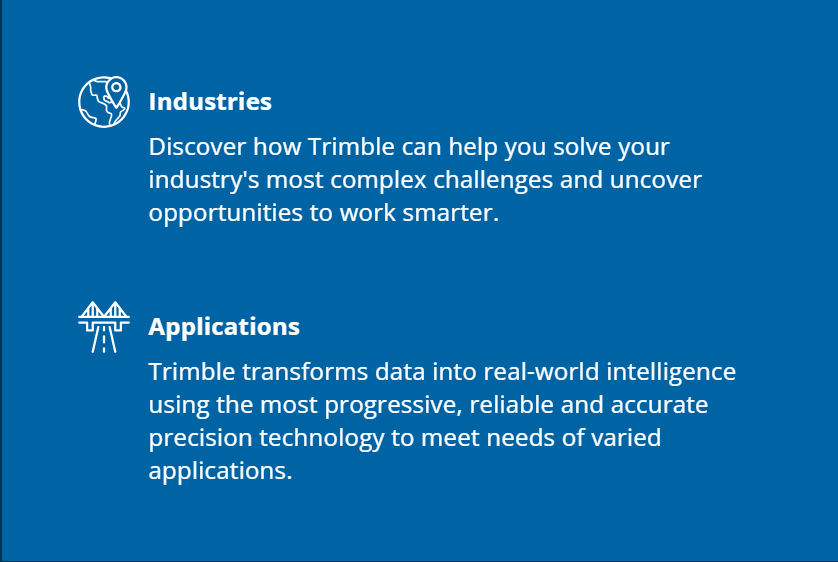 Industries

Discover how Trimble can help you solve your industry's most complex challenges and uncover opportunities to work smarter.

Applications

Trimble transforms data into real-world intelligence using the most progressive, reliable and accurate precision technology to meet needs of varied applications.